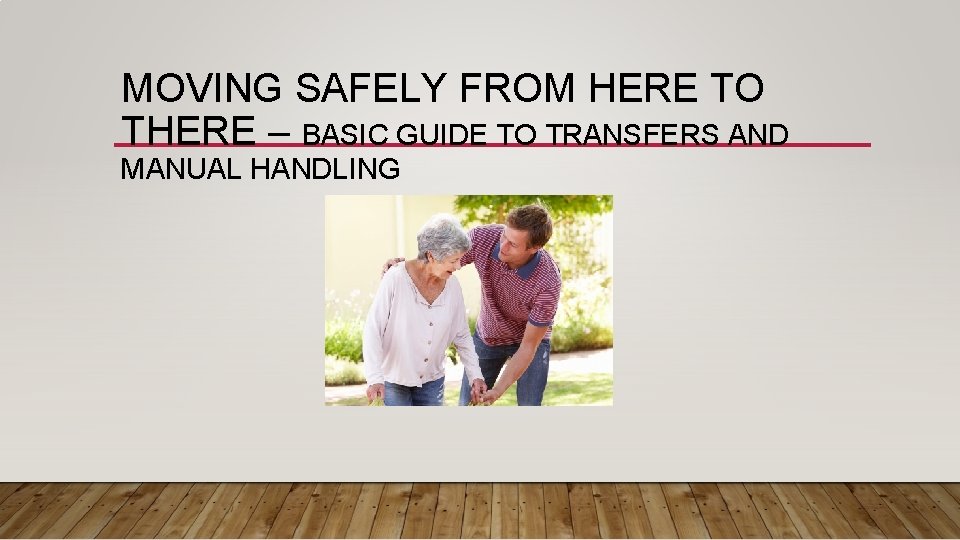 MOVING SAFELY FROM HERE TO THERE – BASIC GUIDE TO TRANSFERS AND MANUAL HANDLING